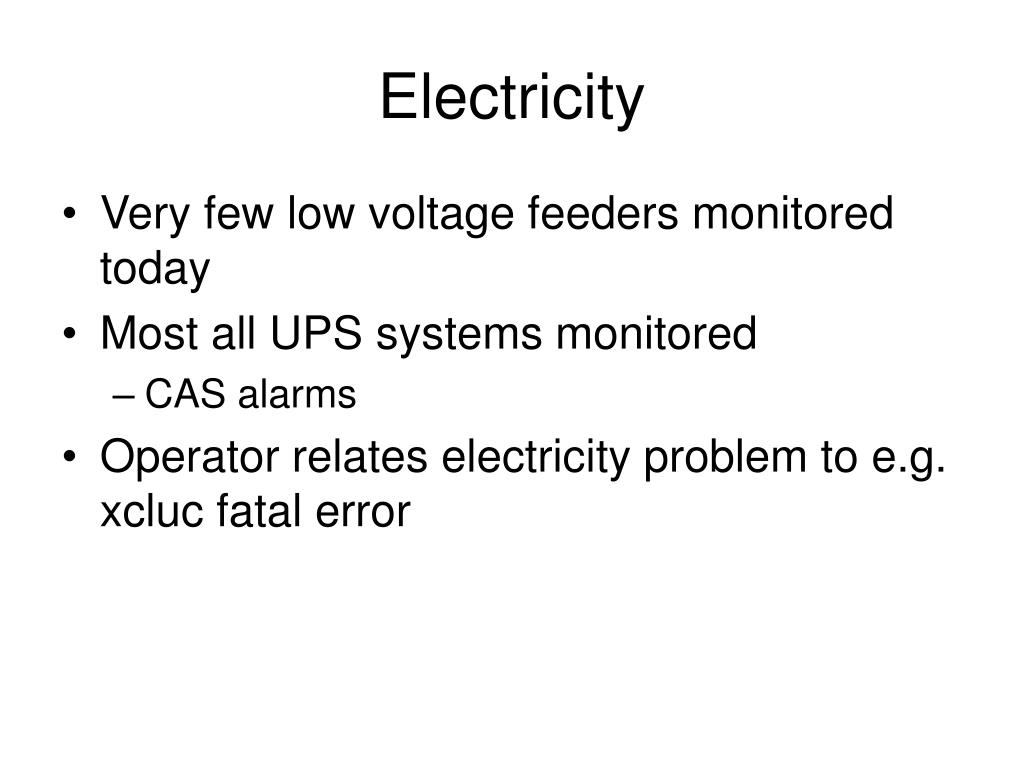 Electricity

• Very few low voltage feeders monitored today
• Most all UPS systems monitored
– CAS alarms
• Operator relates electricity problem to e.g. xcluc fatal error